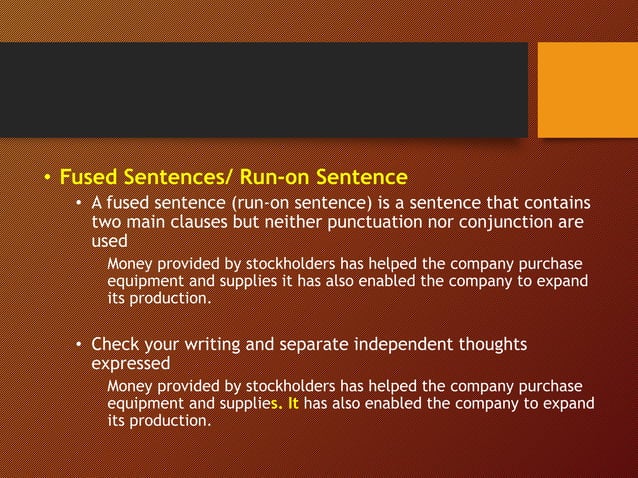 • Fused Sentences/ Run-on Sentence

• A fused sentence (run-on sentence) is a sentence that contains two main clauses but neither punctuation nor conjunction are used

Money provided by stockholders has helped the company purchase equipment and supplies it has also enabled the company to expand its production.

• Check your writing and separate independent thoughts expressed

Money provided by stockholders has helped the company purchase equipment and supplies. It has also enabled the company to expand its production.